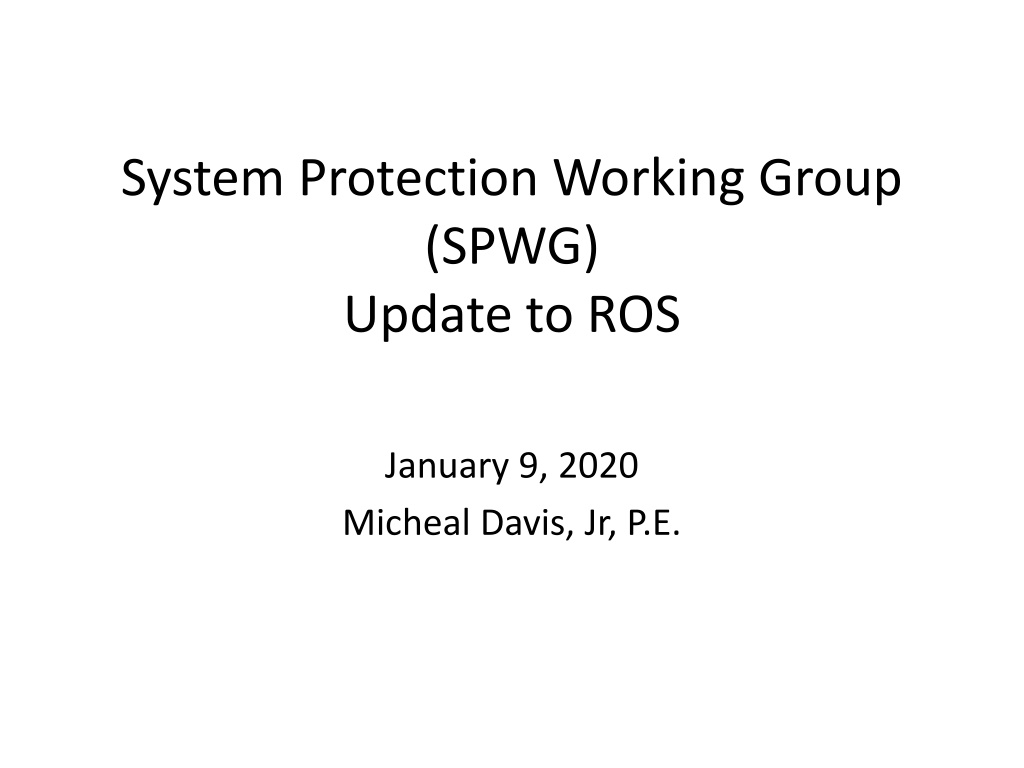 System Protection Working Group (SPWG)
Update to ROS

January 9, 2020
Micheal Davis, Jr, P.E.